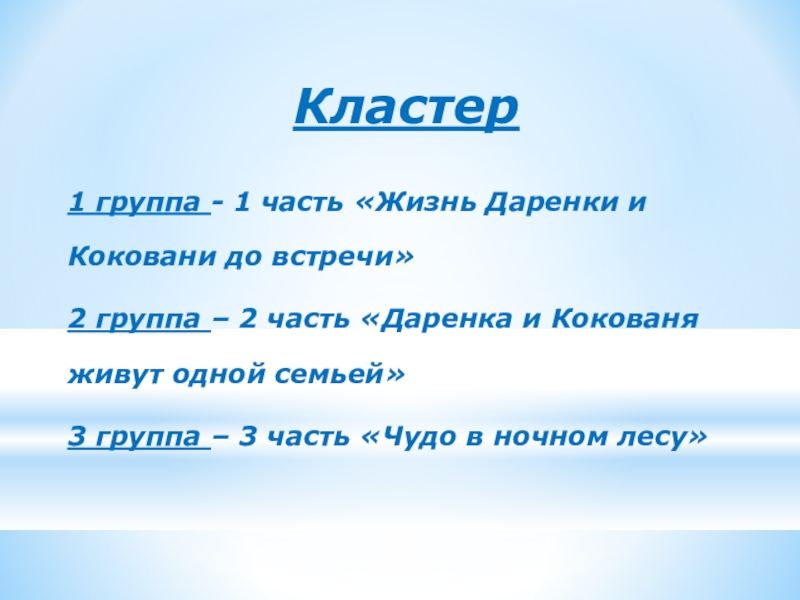 Кластер

1 группа - 1 часть «Жизнь Даренки и Коковани до встречи»

2 группа – 2 часть «Даренка и Кокованя живут одной семьей»

3 группа – 3 часть «Чудо в ночном лесу»